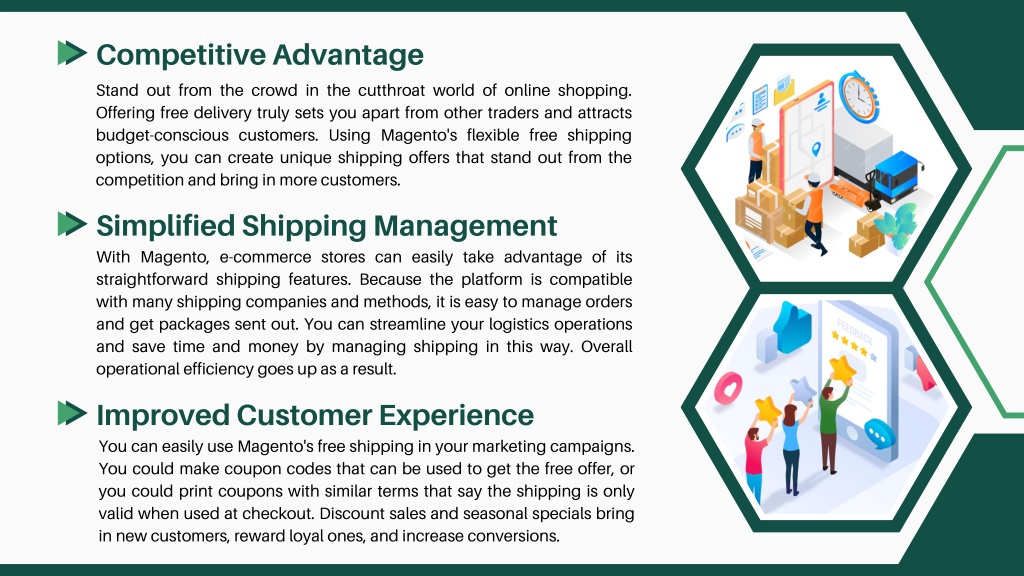 Competitive Advantage

Stand out from the crowd in the cutthroat world of online shopping. Offering free delivery truly sets you apart from other traders and attracts budget-conscious customers. Using Magento's flexible free shipping options, you can create unique shipping offers that stand out from the competition and bring in more customers.

Simplified Shipping Management

With Magento, e-commerce stores can easily take advantage of its straightforward shipping features. Because the platform is compatible with many shipping companies and methods, it is easy to manage orders and get packages sent out. You can streamline your logistics operations and save time and money by managing shipping in this way. Overall operational efficiency goes up as a result.

Improved Customer Experience

You can easily use Magento's free shipping in your marketing campaigns. You could make coupon codes that can be used to get the free offer, or you could print coupons with similar terms that say the shipping is only valid when used at checkout. Discount sales and seasonal specials bring in new customers, reward loyal ones, and increase conversions.

FEEDBACK